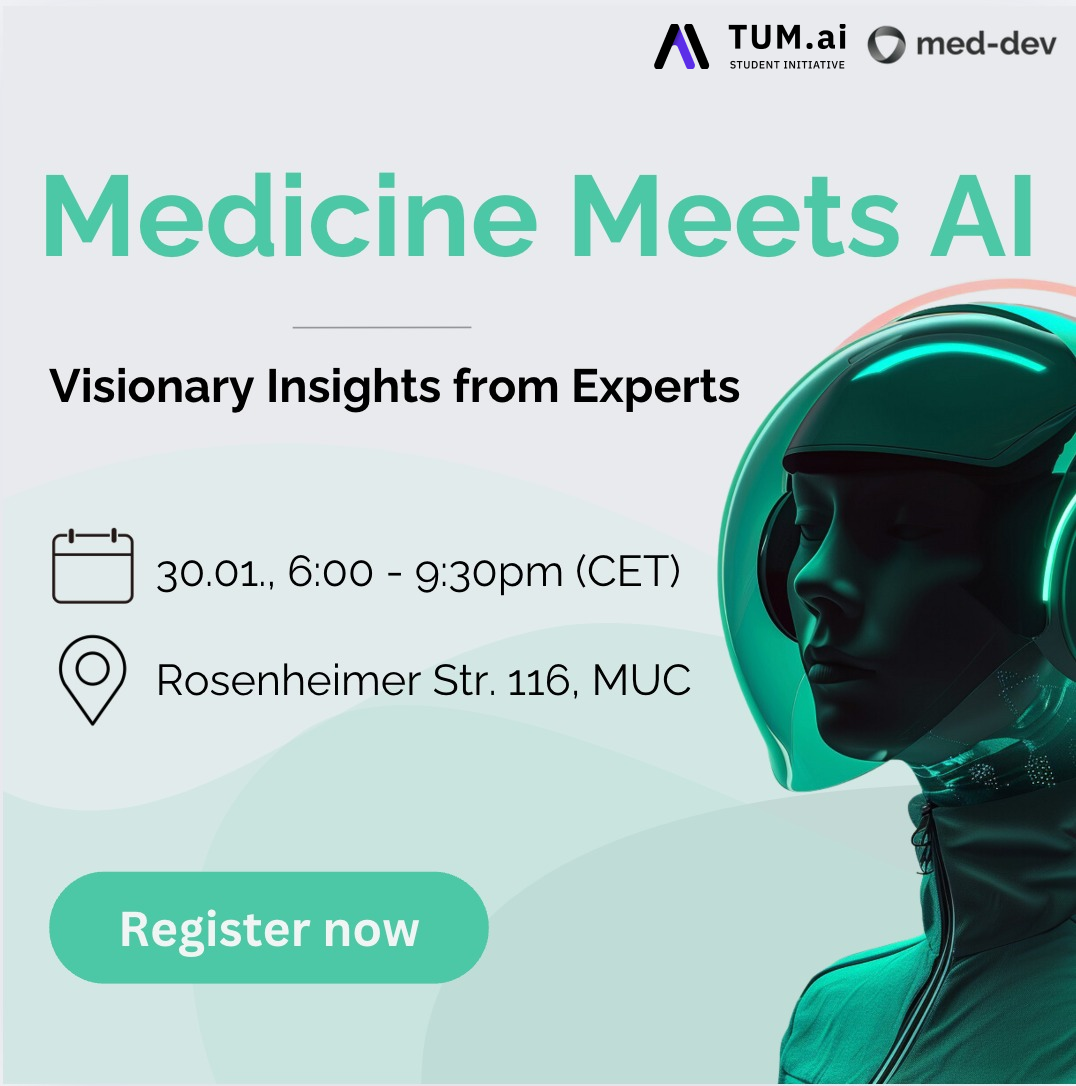 TUM.ai
STUDENT INITIATIVE

med-dev

Medicine Meets AI

Visionary Insights from Experts

30.01., 6:00 - 9:30pm (CET)

Rosenheimer Str. 116, MUC

Register now